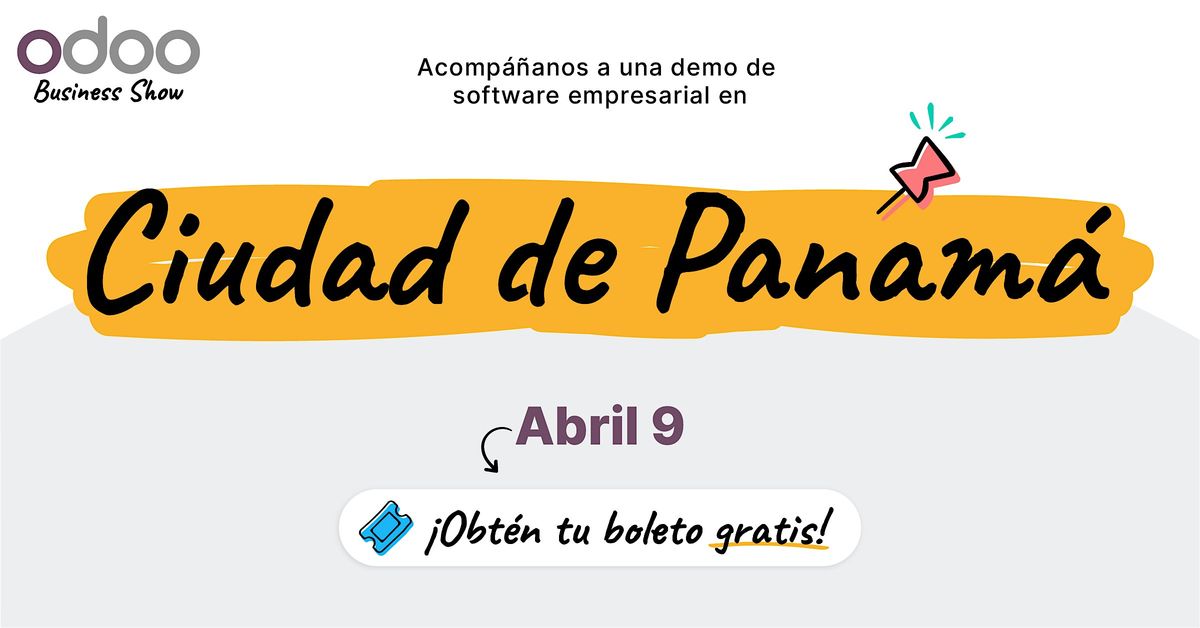 odoo
Business Show

Acompáñanos a una demo de software empresarial en

Ciudad de Panamá

Abril 9

¡Obtén tu boleto gratis!